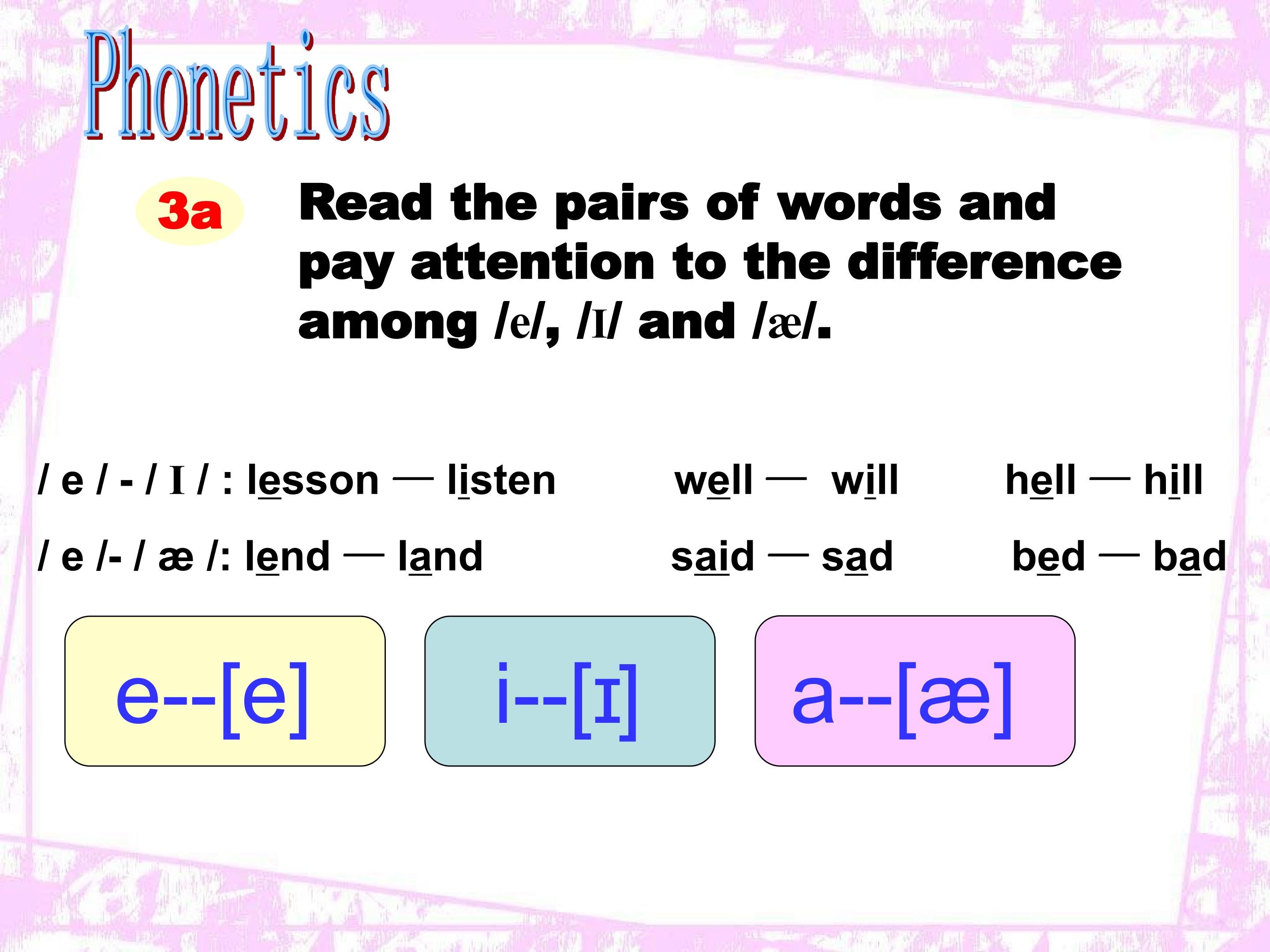 Phonetics

3a

Read the pairs of words and pay attention to the difference among /e/, /ɪ/ and /æ/.

/ e / - / ɪ / : lesson — listen well — will hell — hill

/ e /- / æ /: lend — land said — sad bed — bad

e--[e]

i--[ɪ]

a--[æ]